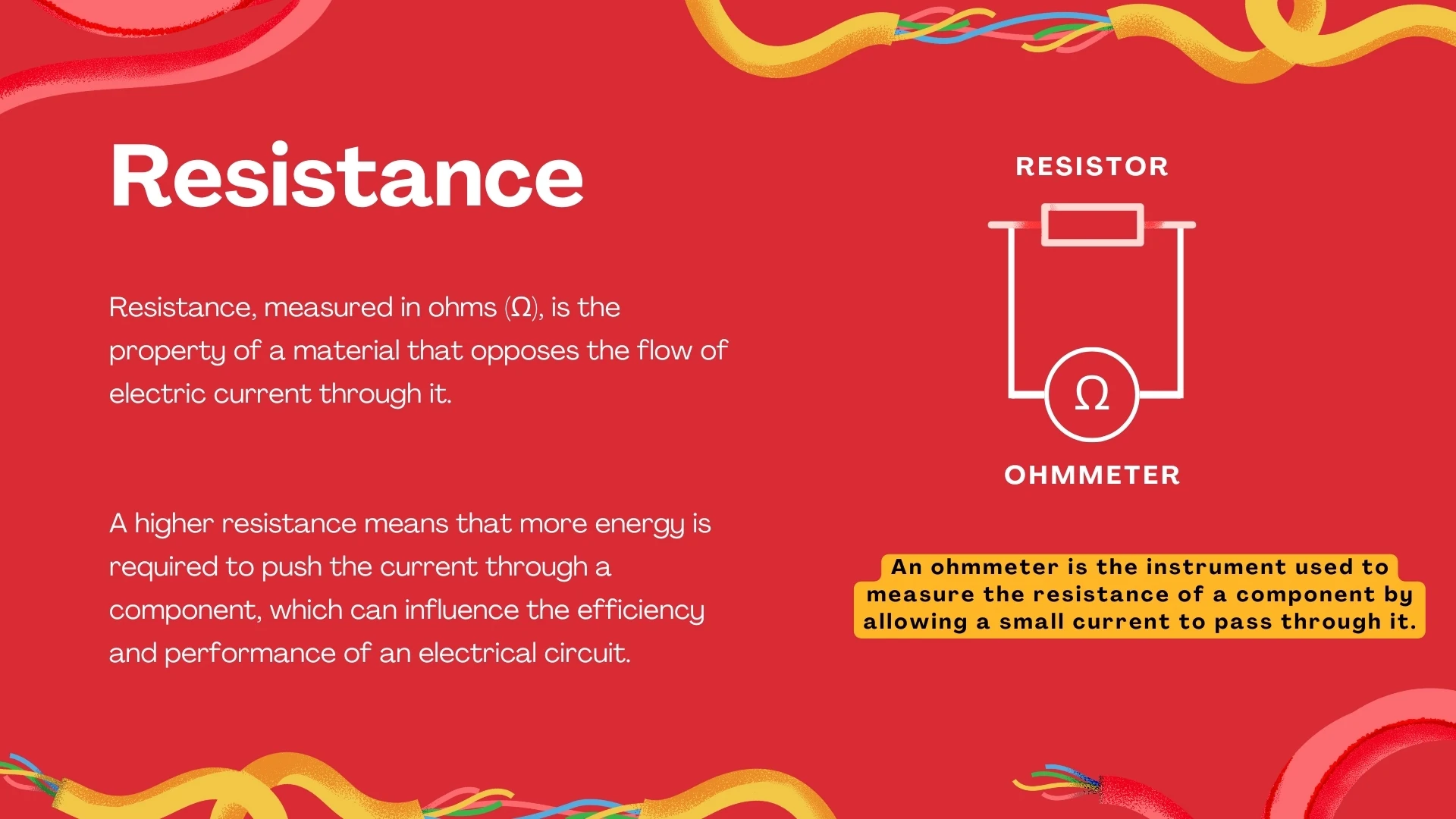 Resistance

Resistance, measured in ohms (Ω), is the property of a material that opposes the flow of electric current through it.

A higher resistance means that more energy is required to push the current through a component, which can influence the efficiency and performance of an electrical circuit.

RESISTOR

Ω

OHMMETER

An ohmmeter is the instrument used to measure the resistance of a component by allowing a small current to pass through it.